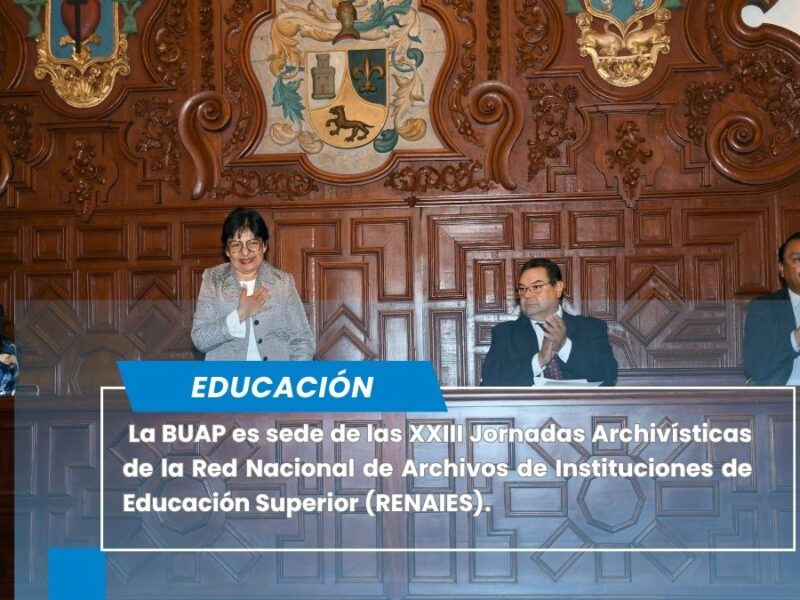 EDUCACIÓN

La BUAP es sede de las XXIII Jornadas Archivísticas de la Red Nacional de Archivos de Instituciones de Educación Superior (RENAIES).